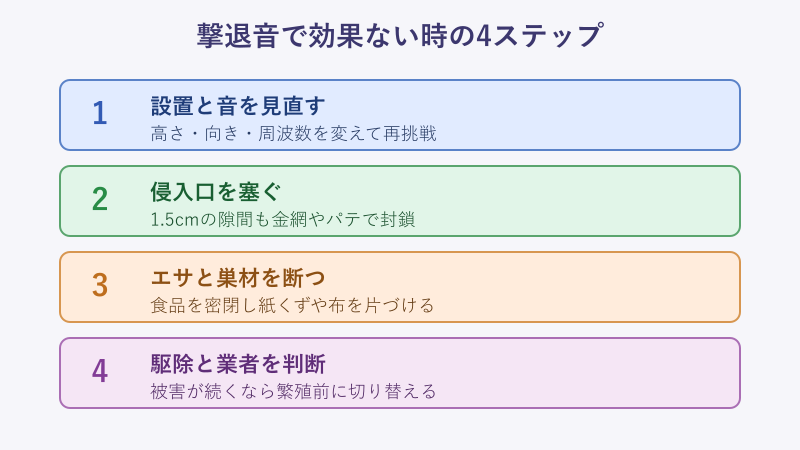 撃退音で効果ない時の4ステップ

1
設置と音を見直す
高さ・向き・周波数を変えて再挑戦

2
侵入口を塞ぐ
1.5cmの隙間も金網やパテで封鎖

3
エサと巣材を断つ
食品を密閉し紙くずや布を片づける

4
駆除と業者を判断
被害が続くなら繁殖前に切り替える